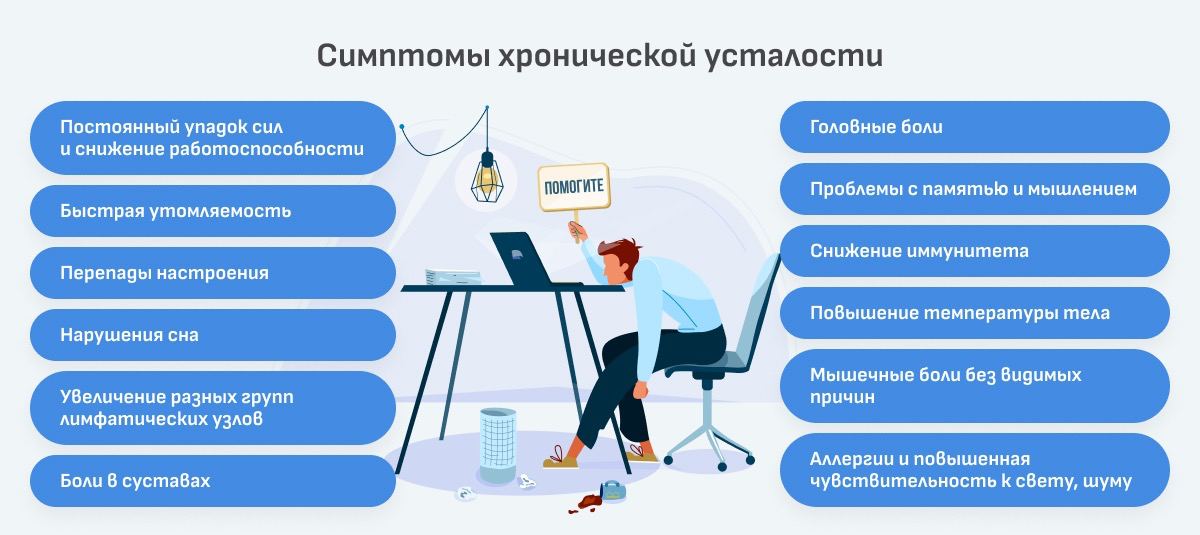 Симптомы хронической усталости

Постоянный упадок сил и снижение работоспособности

Быстрая утомляемость

Перепады настроения

Нарушения сна

Увеличение разных групп лимфатических узлов

Боли в суставах

ПОМОГИТЕ

Головные боли

Проблемы с памятью и мышлением

Снижение иммунитета

Повышение температуры тела

Мышечные боли без видимых причин

Аллергии и повышенная чувствительность к свету, шуму